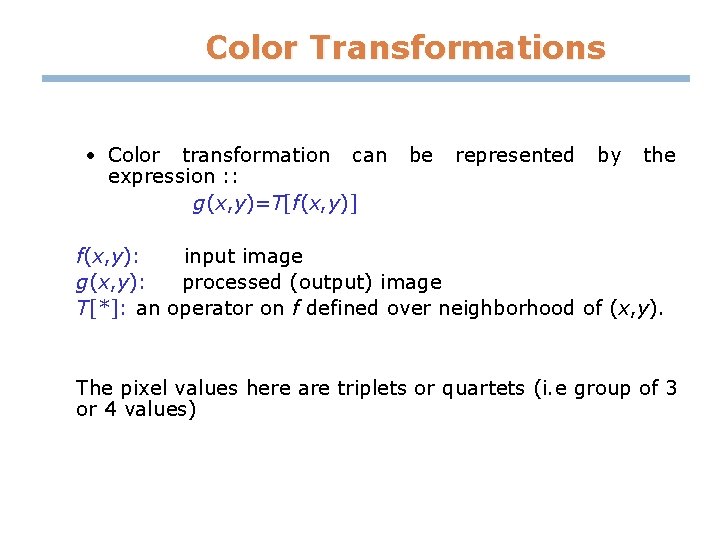 Color Transformations

• Color transformation can be represented by the expression ::

$g(x,y)=T[f(x,y)]$

$f(x,y)$: input image
$g(x,y)$: processed (output) image
$T[*]$: an operator on $f$ defined over neighborhood of $(x,y)$.

The pixel values here are triplets or quartets (i.e group of 3 or 4 values)